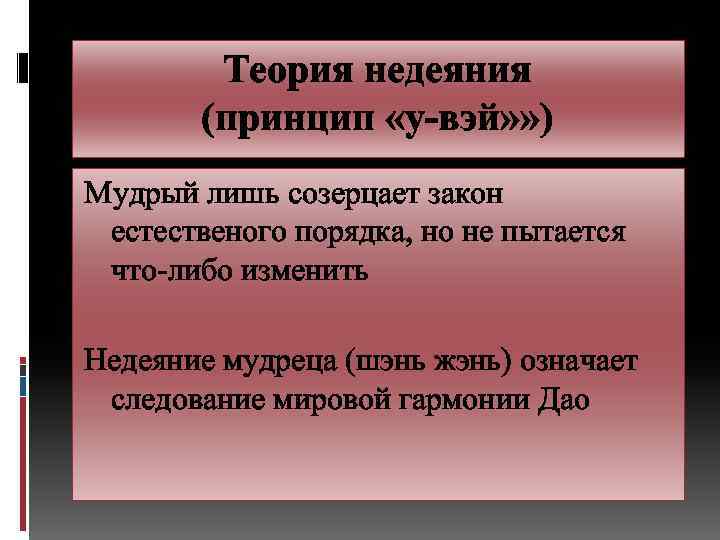 Теория недеяния
(принцип «у-вэй»»)

Мудрый лишь созерцает закон естественого порядка, но не пытается что-либо изменить

Недеяние мудреца (шэнь жэнь) означает следование мировой гармонии Дао